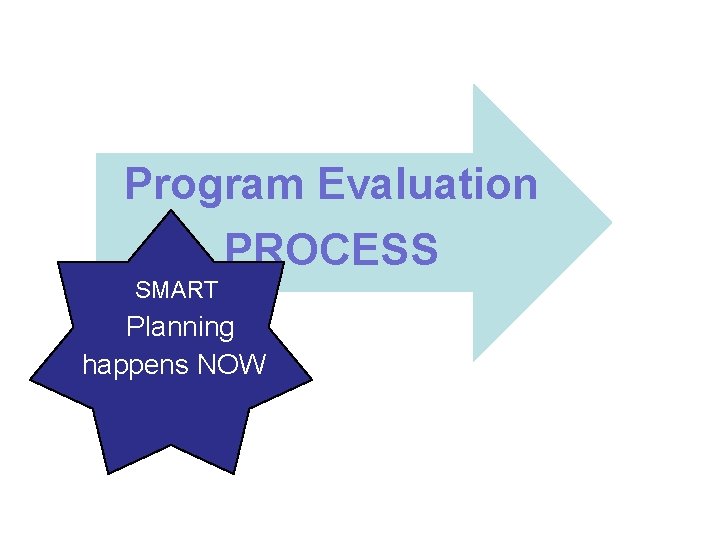 Program Evaluation PROCESS

SMART Planning happens NOW